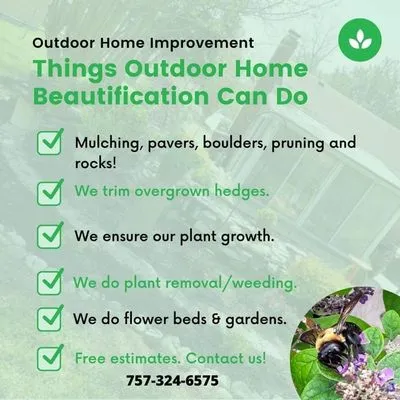 Outdoor Home Improvement

Things Outdoor Home Beautification Can Do

Mulching, pavers, boulders, pruning and rocks!

We trim overgrown hedges.

We ensure our plant growth.

We do plant removal/weeding.

We do flower beds & gardens.

Free estimates. Contact us!

757-324-6575